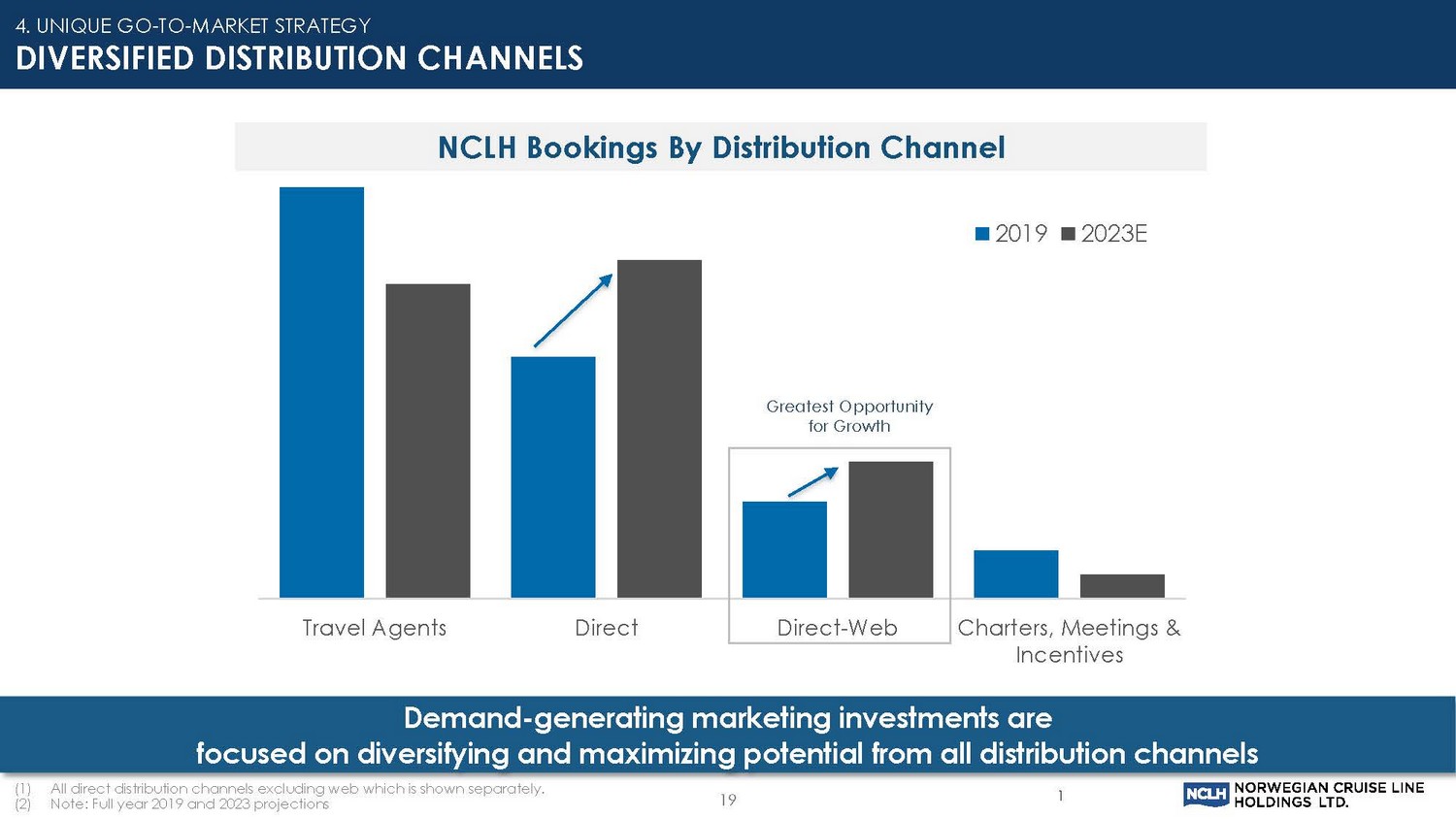 4. UNIQUE GO-TO-MARKET STRATEGY
DIVERSIFIED DISTRIBUTION CHANNELS

NCLH Bookings By Distribution Channel

2019 2023E

Greatest Opportunity for Growth

Travel Agents
Direct
Direct-Web
Charters, Meetings & Incentives

Demand-generating marketing investments are focused on diversifying and maximizing potential from all distribution channels

(1) All direct distribution channels excluding web which is shown separately.
(2) Note: Full year 2019 and 2023 projections

19

1

NCLH NORWEGIAN CRUISE LINE HOLDINGS LTD.